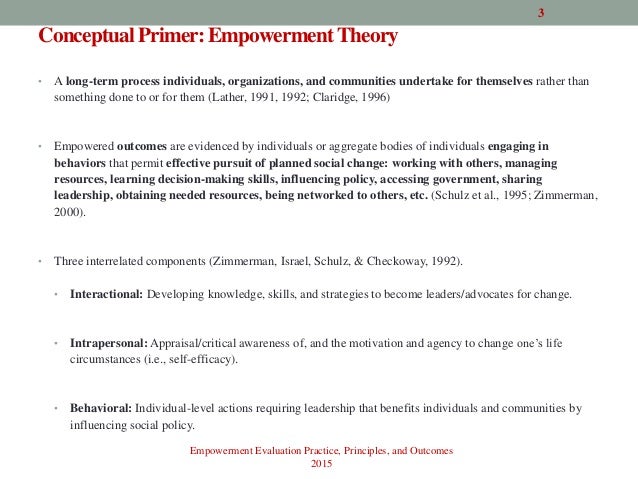 3

Conceptual Primer: Empowerment Theory

• A long-term process individuals, organizations, and communities undertake for themselves rather than something done to or for them (Lather, 1991, 1992; Claridge, 1996)

• Empowered outcomes are evidenced by individuals or aggregate bodies of individuals engaging in behaviors that permit effective pursuit of planned social change: working with others, managing resources, learning decision-making skills, influencing policy, accessing government, sharing leadership, obtaining needed resources, being networked to others, etc. (Schulz et al., 1995; Zimmerman, 2000).

• Three interrelated components (Zimmerman, Israel, Schulz, & Checkoway, 1992).

• Interactional: Developing knowledge, skills, and strategies to become leaders/advocates for change.

• Intrapersonal: Appraisal/critical awareness of, and the motivation and agency to change one's life circumstances (i.e., self-efficacy).

• Behavioral: Individual-level actions requiring leadership that benefits individuals and communities by influencing social policy.

Empowerment Evaluation Practice, Principles, and Outcomes
2015